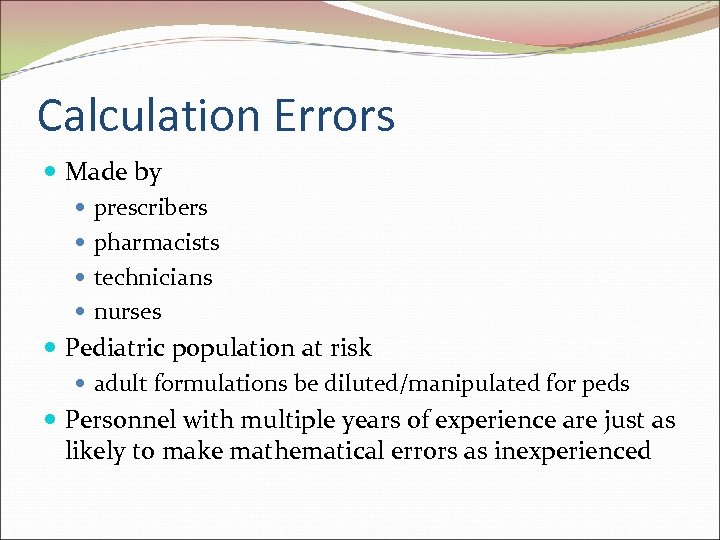 Calculation Errors

- Made by
  - prescribers
  - pharmacists
  - technicians
  - nurses
- Pediatric population at risk
  - adult formulations be diluted/manipulated for peds
- Personnel with multiple years of experience are just as likely to make mathematical errors as inexperienced